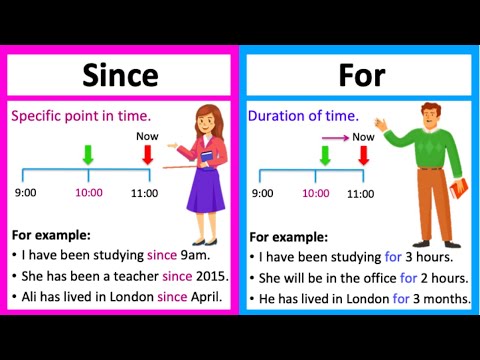 Since

Specific point in time.

Now

9:00 10:00 11:00

For example:
• I have been studying since 9am.
• She has been a teacher since 2015.
• Ali has lived in London since April.

For

Duration of time.

Now

9:00 10:00 11:00

For example:
• I have been studying for 3 hours.
• She will be in the office for 2 hours.
• He has lived in London for 3 months.